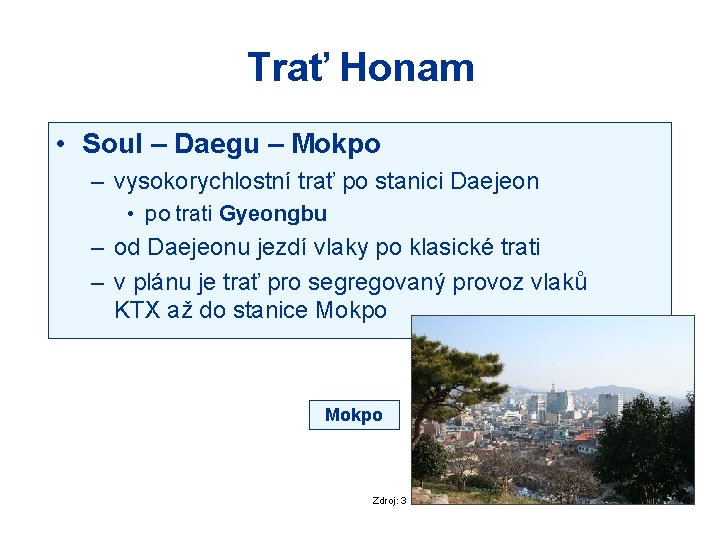 Trať Honam

• Soul – Daegu – Mokpo
– vysokorychlostní trať po stanici Daejeon
• po trati Gyeongbu
– od Daejeonu jezdí vlaky po klasické trati
– v plánu je trať pro segregovaný provoz vlaků KTX až do stanice Mokpo

Mokpo

Zdroj: 3